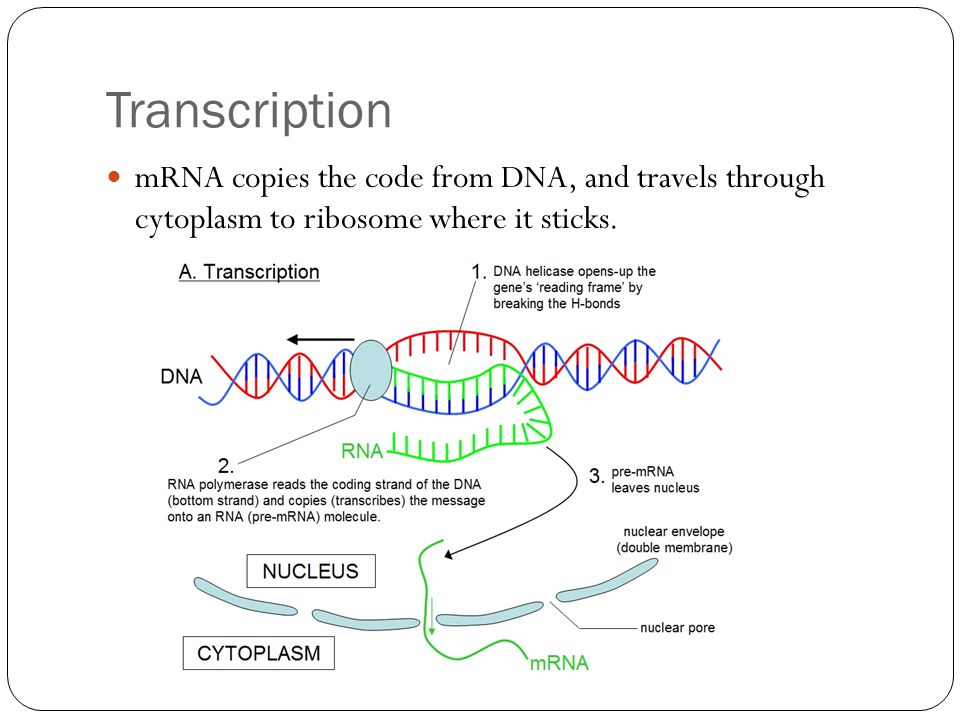 Transcription

mRNA copies the code from DNA, and travels through cytoplasm to ribosome where it sticks.

A. Transcription

1. DNA helicase opens-up the gene's 'reading frame' by breaking the H-bonds

DNA

RNA

2. RNA polymerase reads the coding strand of the DNA (bottom strand) and copies (transcribes) the message onto an RNA (pre-mRNA) molecule.

3. pre-mRNA leaves nucleus

nuclear envelope (double membrane)

NUCLEUS

nuclear pore

CYTOPLASM

mRNA